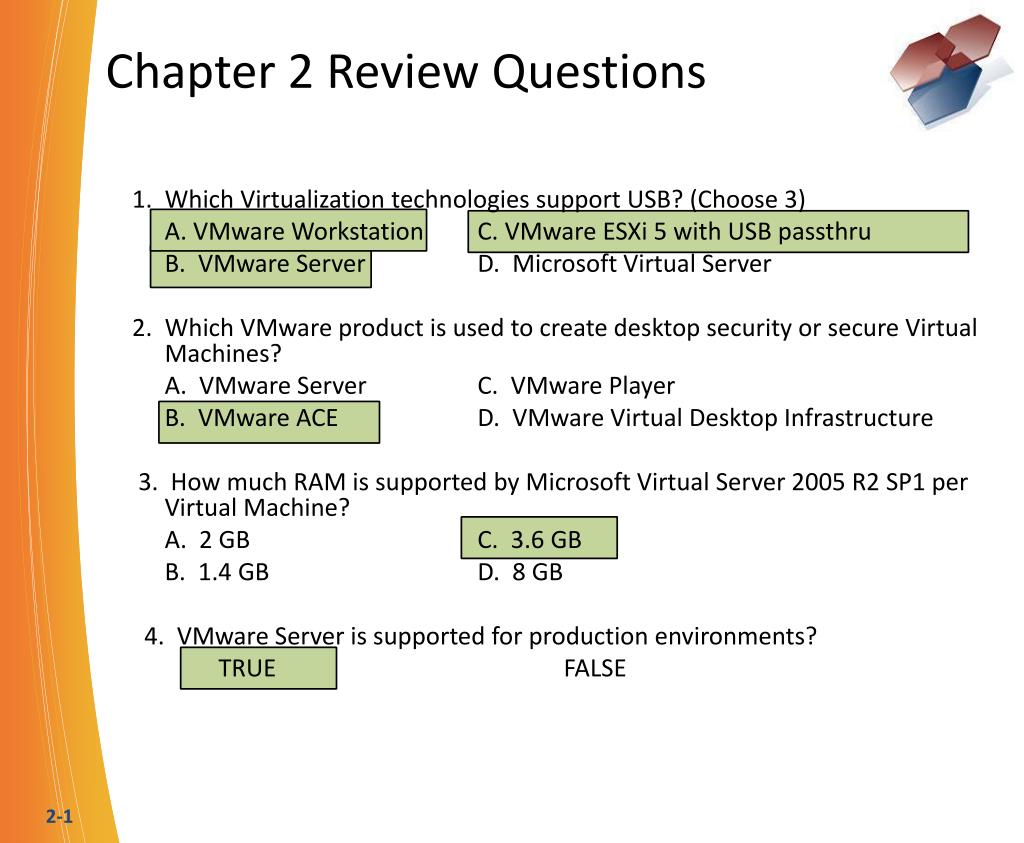 Chapter 2 Review Questions

1. Which Virtualization technologies support USB? (Choose 3)
A. VMware Workstation
B. VMware Server
C. VMware ESXi 5 with USB passthru
D. Microsoft Virtual Server

2. Which VMware product is used to create desktop security or secure Virtual Machines?
A. VMware Server
B. VMware ACE
C. VMware Player
D. VMware Virtual Desktop Infrastructure

3. How much RAM is supported by Microsoft Virtual Server 2005 R2 SP1 per Virtual Machine?
A. 2 GB
B. 1.4 GB
C. 3.6 GB
D. 8 GB

4. VMware Server is supported for production environments?
TRUE
FALSE

2-1